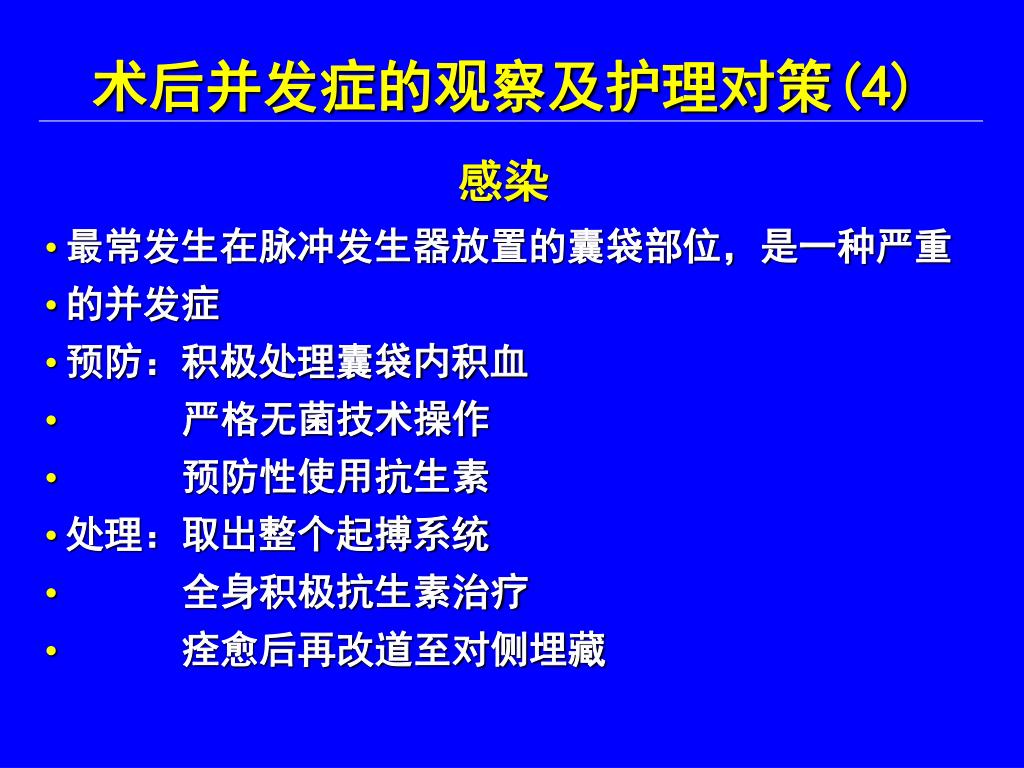 术后并发症的观察及护理对策(4)

感染

• 最常发生在脉冲发生器放置的囊袋部位，是一种严重
• 的并发症
• 预防：积极处理囊袋内积血
• 严格无菌技术操作
• 预防性使用抗生素
• 处理：取出整个起搏系统
• 全身积极抗生素治疗
• 痊愈后再改道至对侧埋藏